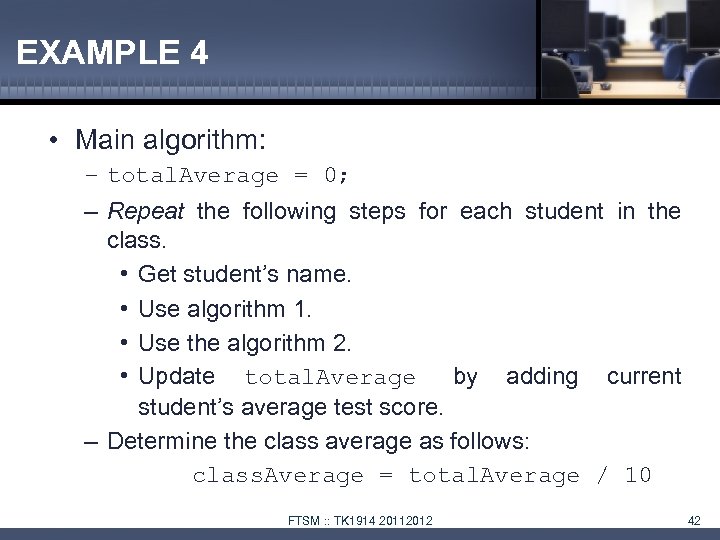 EXAMPLE 4

• Main algorithm:
– totalAverage = 0;
– Repeat the following steps for each student in the class.
• Get student's name.
• Use algorithm 1.
• Use the algorithm 2.
• Update totalAverage by adding current student's average test score.
– Determine the class average as follows:
classAverage = totalAverage / 10

FTSM :: TK1914 20112012

42